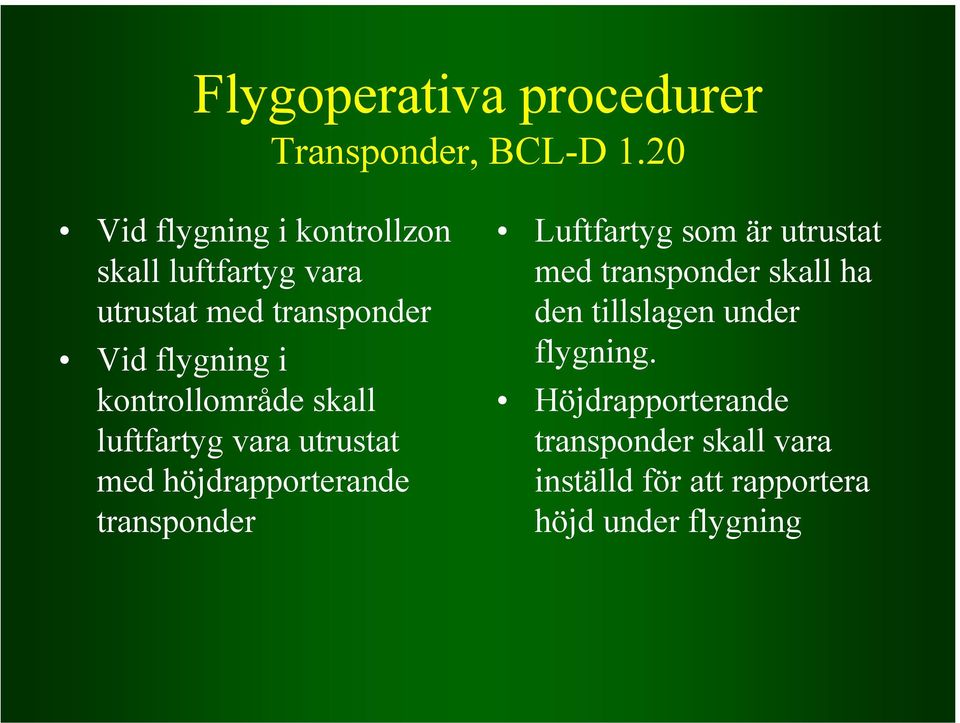 Flygoperativa procedurer
Transponder, BCL-D 1.20

• Vid flygning i kontrollzon skall luftfartyg vara utrustat med transponder
• Vid flygning i kontrollområde skall luftfartyg vara utrustat med höjdrapporterande transponder

• Luftfartyg som är utrustat med transponder skall ha den tillslagen under flygning.
• Höjdrapporterande transponder skall vara inställd för att rapportera höjd under flygning